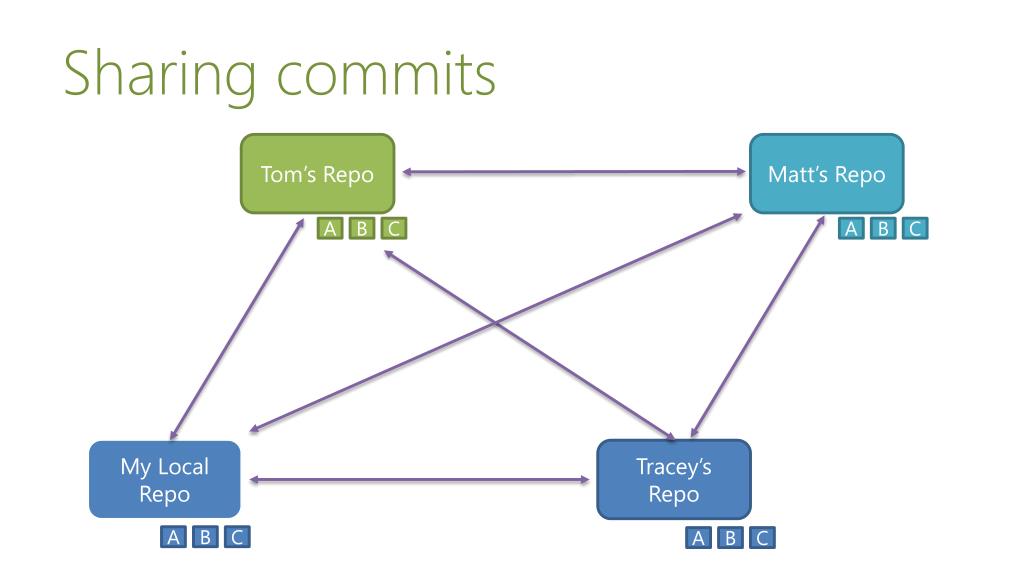 Sharing commits

Tom's Repo

A B C

Matt's Repo

A B C

My Local Repo

A B C

Tracey's Repo

A B C